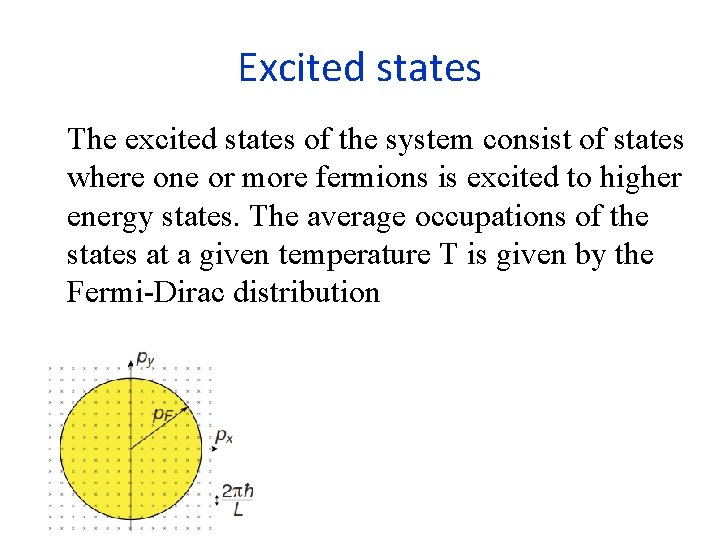 Excited states

The excited states of the system consist of states where one or more fermions is excited to higher energy states. The average occupations of the states at a given temperature T is given by the Fermi-Dirac distribution

$p_y$
$p_F$
$p_x$
$\frac{2\pi\hbar}{L}$